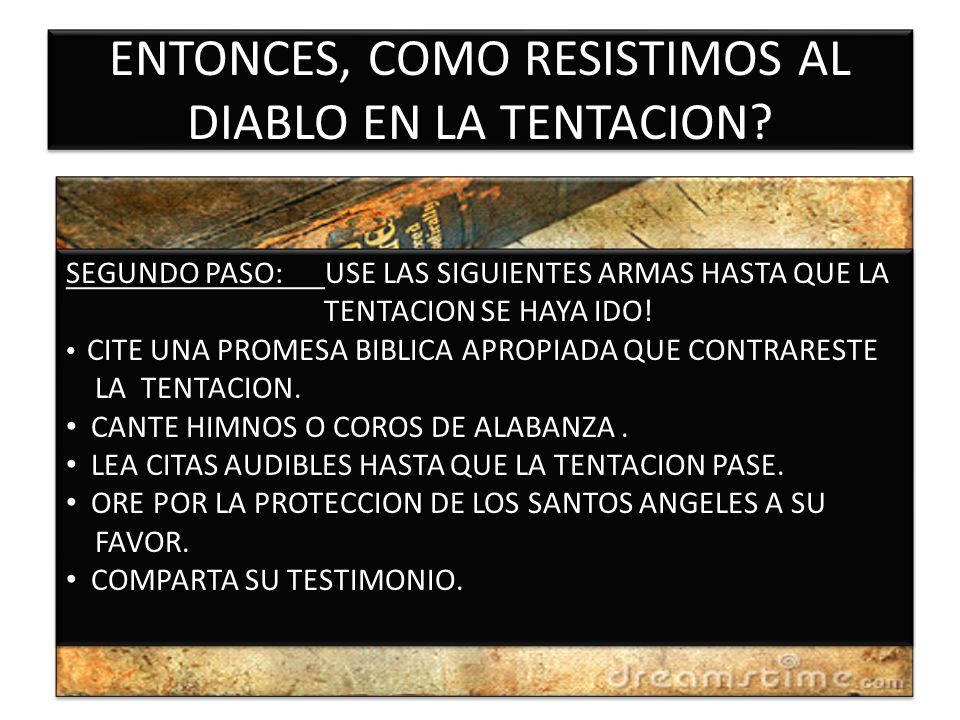 ENTONCES, COMO RESISTIMOS AL DIABLO EN LA TENTACION?

SEGUNDO PASO: USE LAS SIGUIENTES ARMAS HASTA QUE LA TENTACION SE HAYA IDO!

• CITE UNA PROMESA BIBLICA APROPIADA QUE CONTRARESTE LA TENTACION.
• CANTE HIMNOS O COROS DE ALABANZA .
• LEA CITAS AUDIBLES HASTA QUE LA TENTACION PASE.
• ORE POR LA PROTECCION DE LOS SANTOS ANGELES A SU FAVOR.
• COMPARTA SU TESTIMONIO.

dreamstime.com